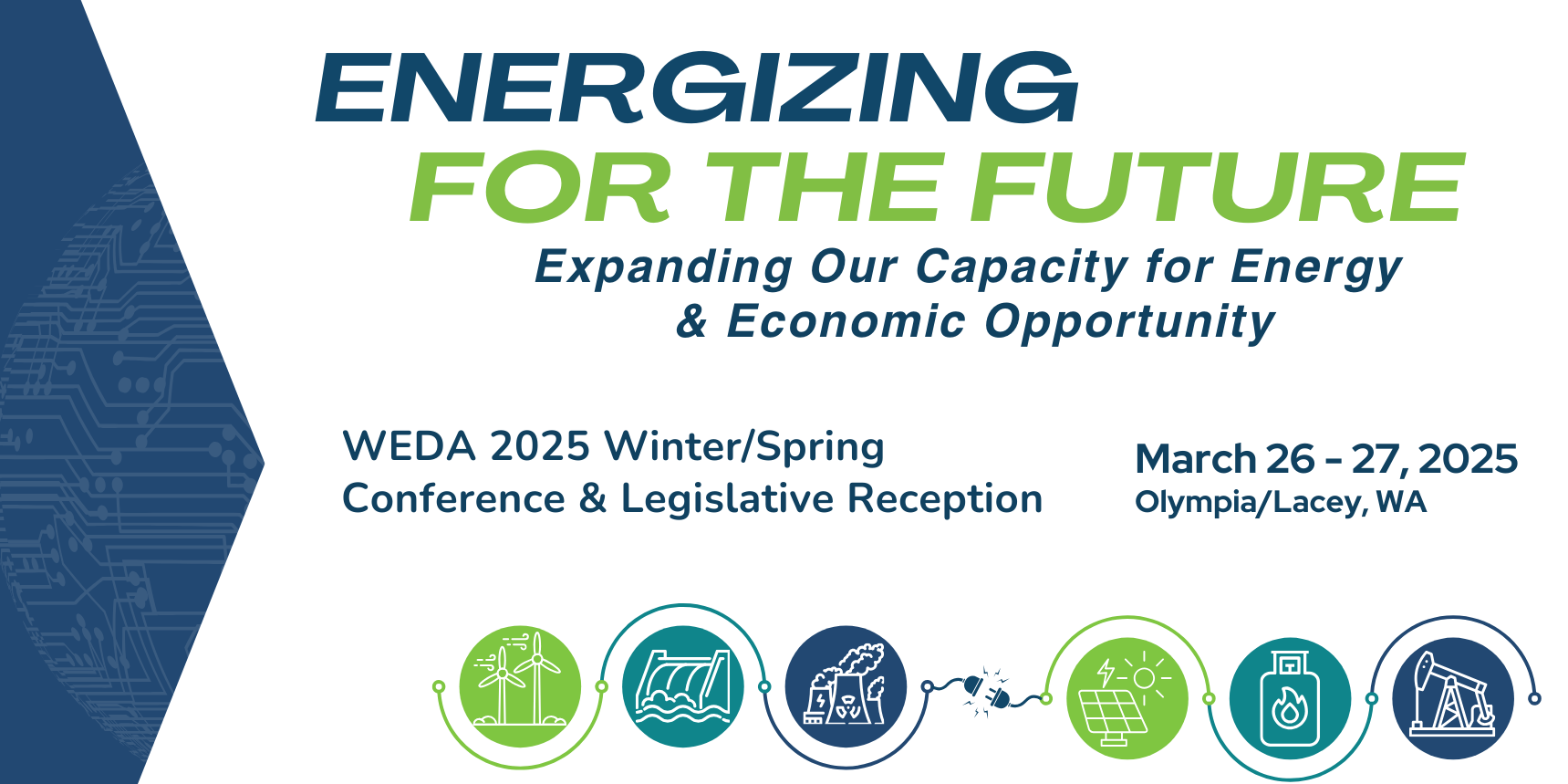 ENERGIZING
FOR THE FUTURE

Expanding Our Capacity for Energy & Economic Opportunity

WEDA 2025 Winter/Spring Conference & Legislative Reception

March 26 - 27, 2025
Olympia/Lacey, WA